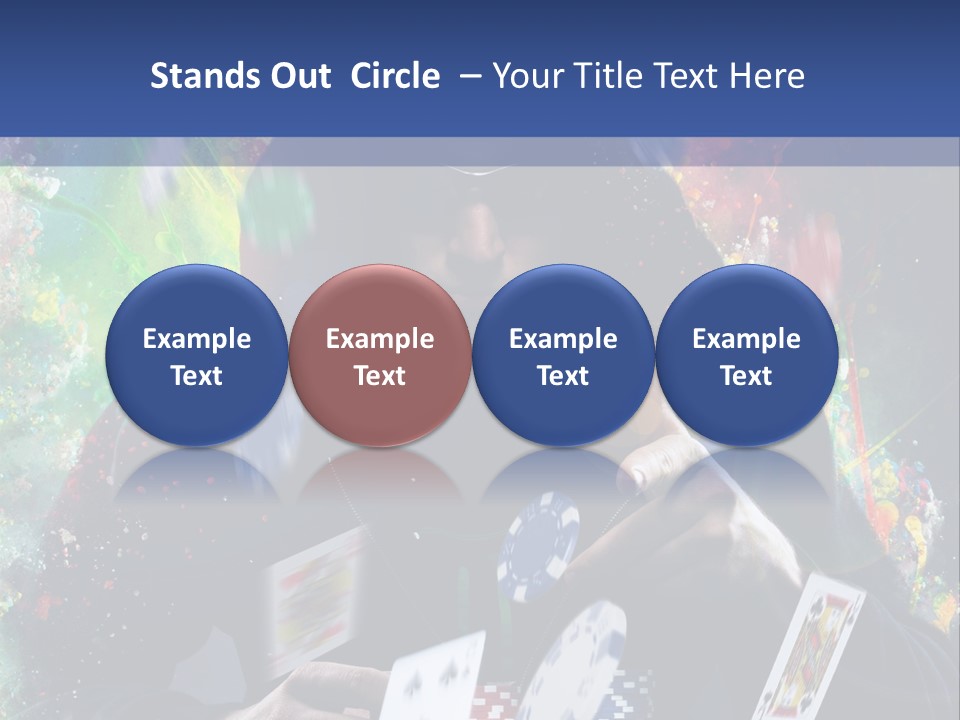 Stands Out Circle – Your Title Text Here

Example Text

Example Text

Example Text

Example Text